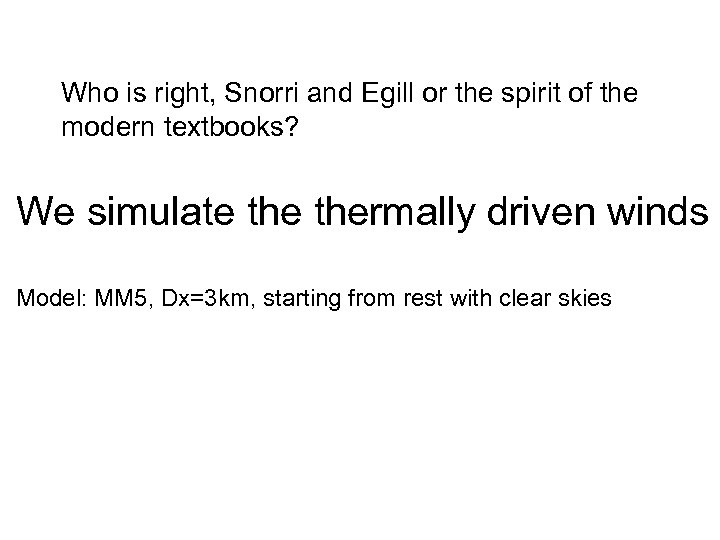 Who is right, Snorri and Egill or the spirit of the modern textbooks?

We simulate the thermally driven winds

Model: MM5, Dx=3km, starting from rest with clear skies